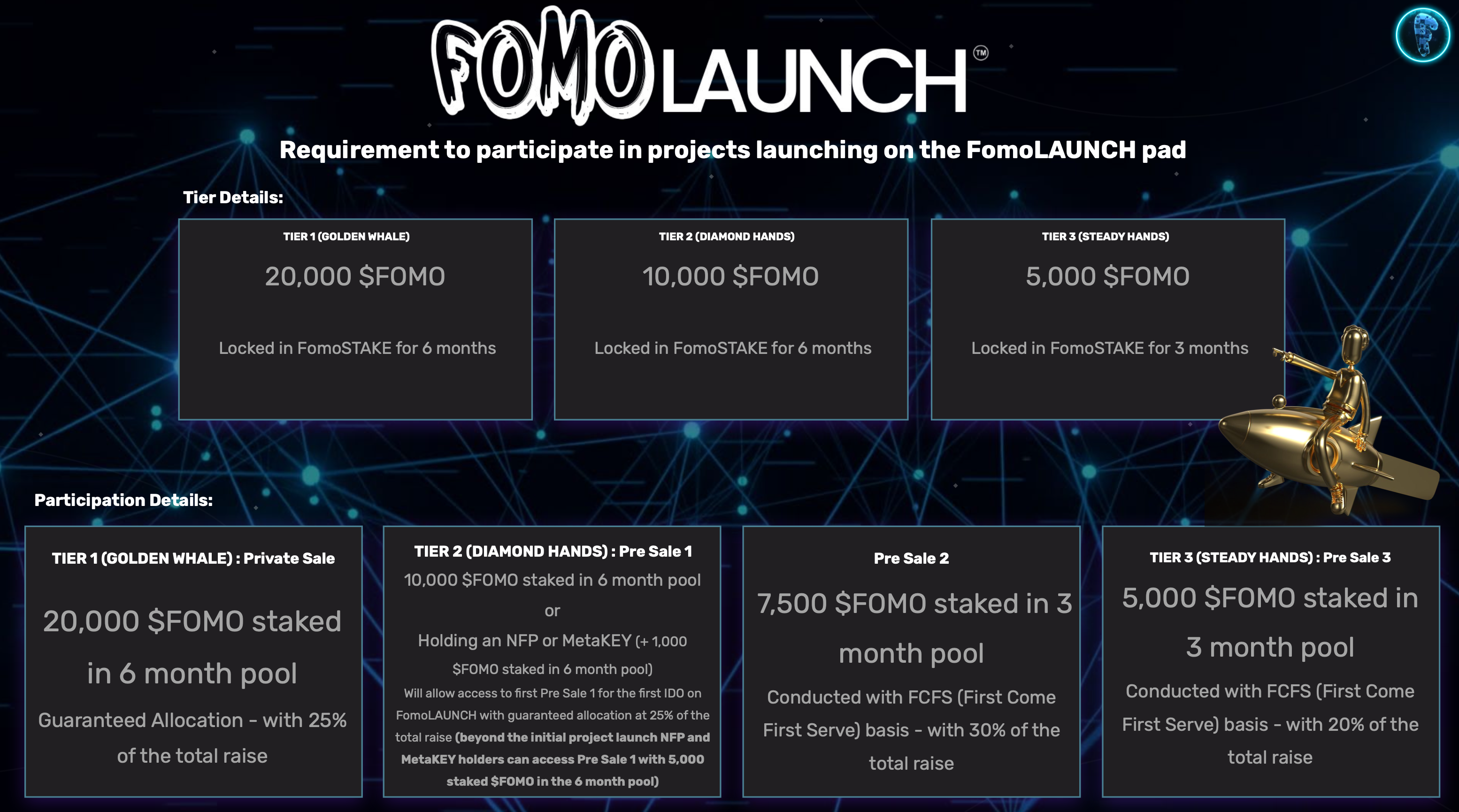 FOMO LAUNCH™

Requirement to participate in projects launching on the FomoLAUNCH pad

Tier Details:

TIER 1 (GOLDEN WHALE)

20,000 $FOMO

Locked in FomoSTAKE for 6 months

TIER 2 (DIAMOND HANDS)

10,000 $FOMO

Locked in FomoSTAKE for 6 months

TIER 3 (STEADY HANDS)

5,000 $FOMO

Locked in FomoSTAKE for 3 months

Participation Details:

TIER 1 (GOLDEN WHALE) : Private Sale

20,000 $FOMO staked in 6 month pool

Guaranteed Allocation - with 25% of the total raise

TIER 2 (DIAMOND HANDS) : Pre Sale 1

10,000 $FOMO staked in 6 month pool

or

Holding an NFP or MetaKEY (+ 1,000 $FOMO staked in 6 month pool)

Will allow access to first Pre Sale 1 for the first IDO on FomoLAUNCH with guaranteed allocation at 25% of the total raise (beyond the initial project launch NFP and MetaKEY holders can access Pre Sale 1 with 5,000 staked $FOMO in the 6 month pool)

Pre Sale 2

7,500 $FOMO staked in 3 month pool

Conducted with FCFS (First Come First Serve) basis - with 30% of the total raise

TIER 3 (STEADY HANDS) : Pre Sale 3

5,000 $FOMO staked in 3 month pool

Conducted with FCFS (First Come First Serve) basis - with 20% of the total raise